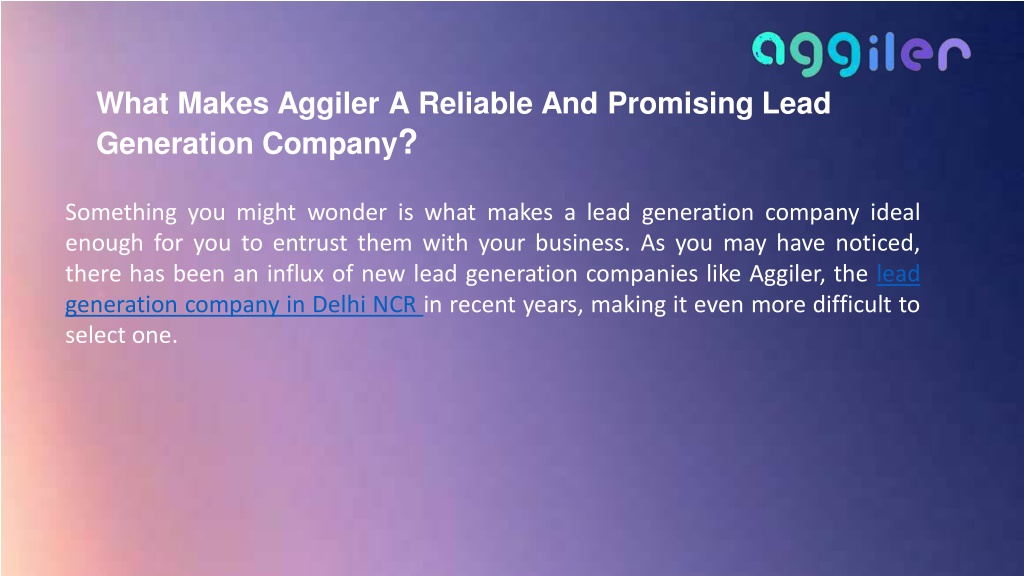 aggiler

What Makes Aggiler A Reliable And Promising Lead Generation Company?

Something you might wonder is what makes a lead generation company ideal enough for you to entrust them with your business. As you may have noticed, there has been an influx of new lead generation companies like Aggiler, the lead generation company in Delhi NCR in recent years, making it even more difficult to select one.